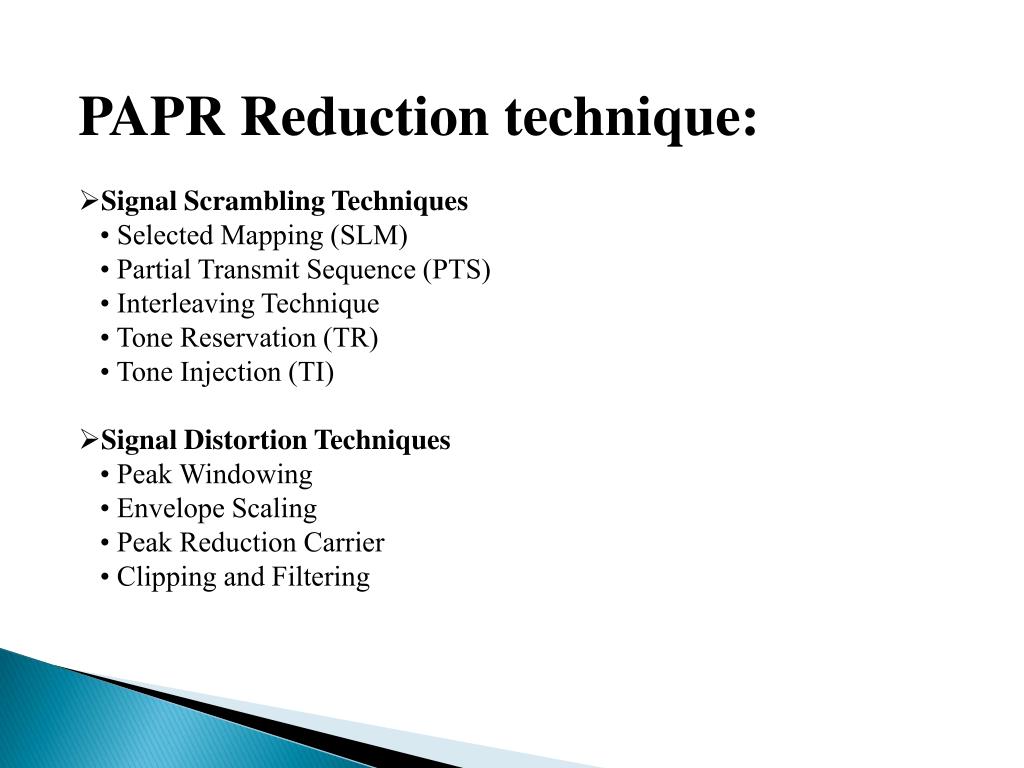 PAPR Reduction technique:

➢Signal Scrambling Techniques
• Selected Mapping (SLM)
• Partial Transmit Sequence (PTS)
• Interleaving Technique
• Tone Reservation (TR)
• Tone Injection (TI)

➢Signal Distortion Techniques
• Peak Windowing
• Envelope Scaling
• Peak Reduction Carrier
• Clipping and Filtering